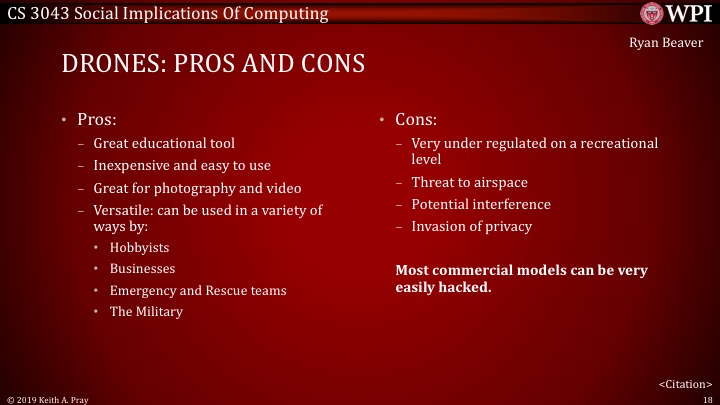 CS 3043 Social Implications Of Computing

WPI

Ryan Beaver

DRONES: PROS AND CONS

• Pros:
– Great educational tool
– Inexpensive and easy to use
– Great for photography and video
– Versatile: can be used in a variety of ways by:
• Hobbyists
• Businesses
• Emergency and Rescue teams
• The Military

• Cons:
– Very under regulated on a recreational level
– Threat to airspace
– Potential interference
– Invasion of privacy

Most commercial models can be very easily hacked.

<Citation>

© 2019 Keith A. Pray

18